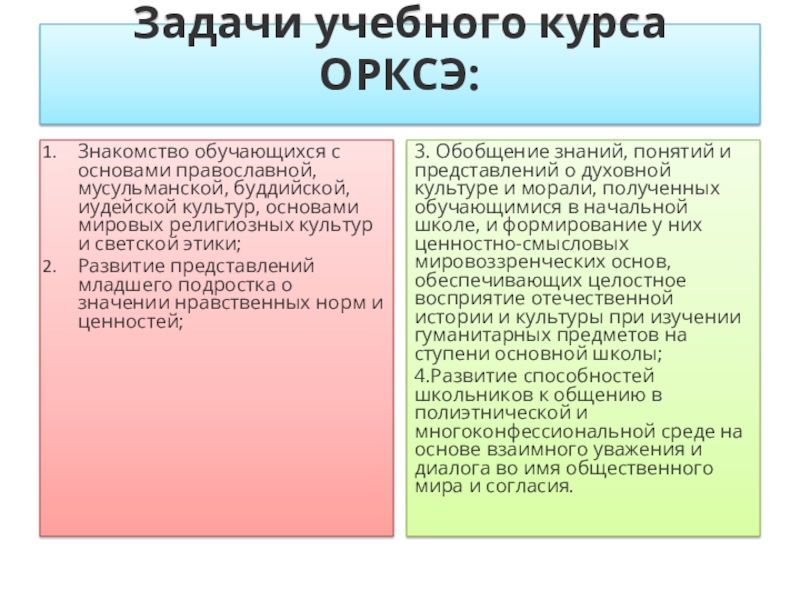 Задачи учебного курса ОРКСЭ:

1. Знакомство обучающихся с основами православной, мусульманской, буддийской, иудейской культур, основами мировых религиозных культур и светской этики;
2. Развитие представлений младшего подростка о значении нравственных норм и ценностей;

3. Обобщение знаний, понятий и представлений о духовной культуре и морали, полученных обучающимися в начальной школе, и формирование у них ценностно-смысловых мировоззренческих основ, обеспечивающих целостное восприятие отечественной истории и культуры при изучении гуманитарных предметов на ступени основной школы;

4.Развитие способностей школьников к общению в полиэтнической и многоконфессиональной среде на основе взаимного уважения и диалога во имя общественного мира и согласия.